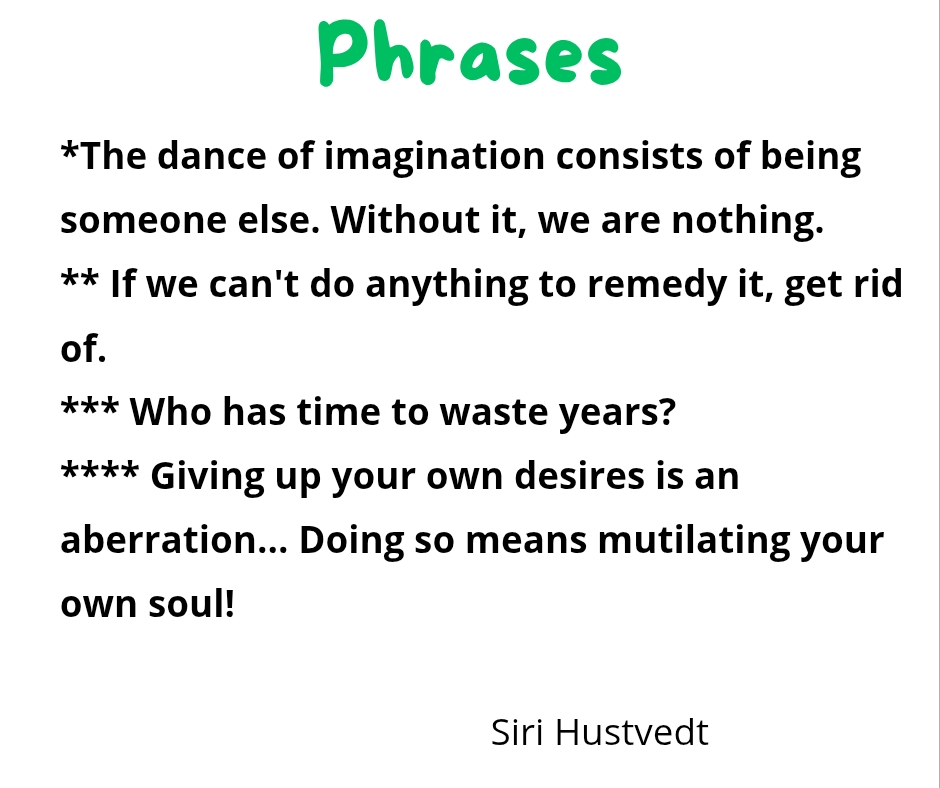 Phrases

*The dance of imagination consists of being someone else. Without it, we are nothing.
** If we can't do anything to remedy it, get rid of.
*** Who has time to waste years?
**** Giving up your own desires is an aberration... Doing so means mutilating your own soul!

Siri Hustvedt